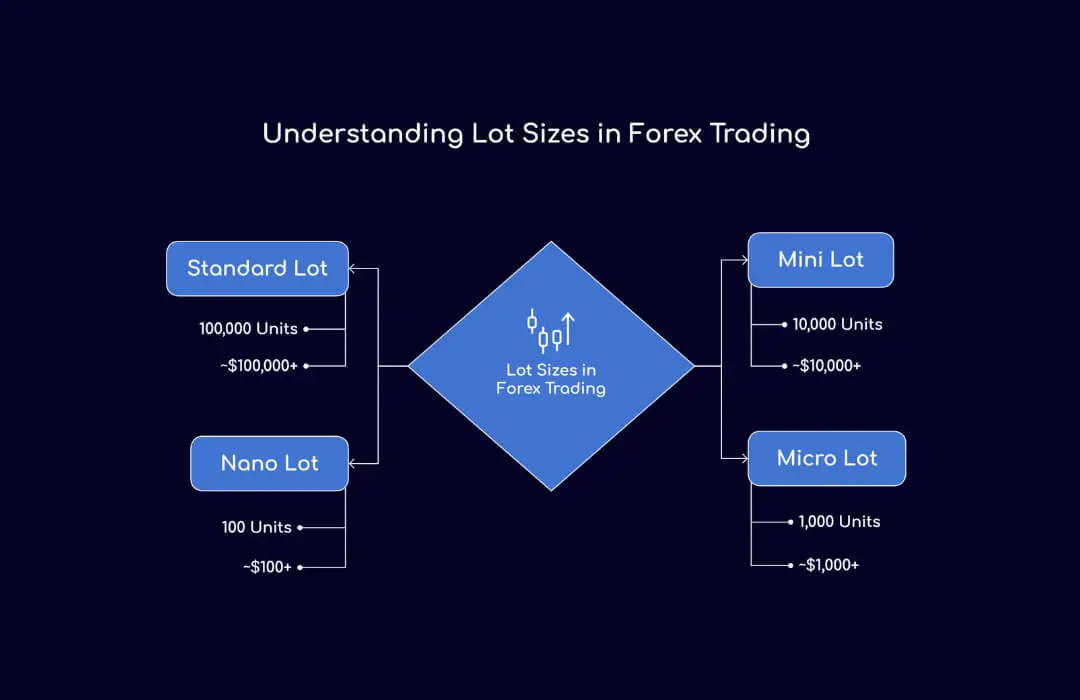 Understanding Lot Sizes in Forex Trading

Standard Lot

100,000 Units

~$100,000+

Nano Lot

100 Units

~$100+

Lot Sizes in Forex Trading

Mini Lot

10,000 Units

~$10,000+

Micro Lot

1,000 Units

~$1,000+